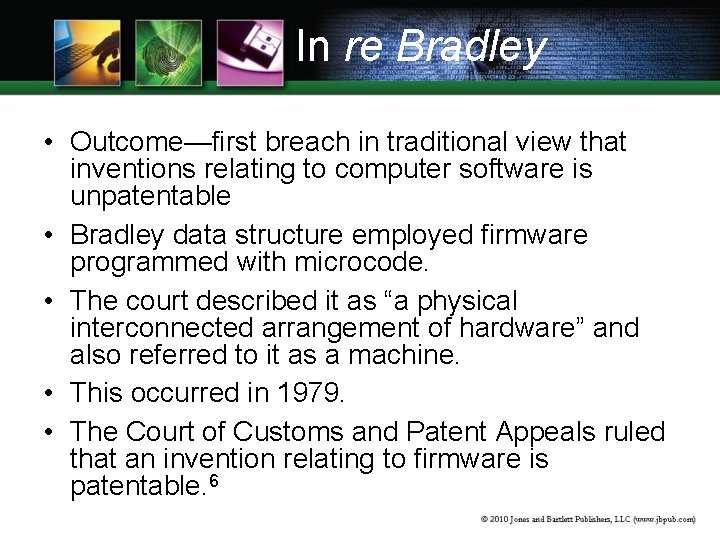 In re Bradley

• Outcome—first breach in traditional view that inventions relating to computer software is unpatentable

• Bradley data structure employed firmware programmed with microcode.

• The court described it as “a physical interconnected arrangement of hardware” and also referred to it as a machine.

• This occurred in 1979.

• The Court of Customs and Patent Appeals ruled that an invention relating to firmware is patentable.$^6$

© 2010 Jones and Bartlett Publishers, LLC (www.jbpub.com)